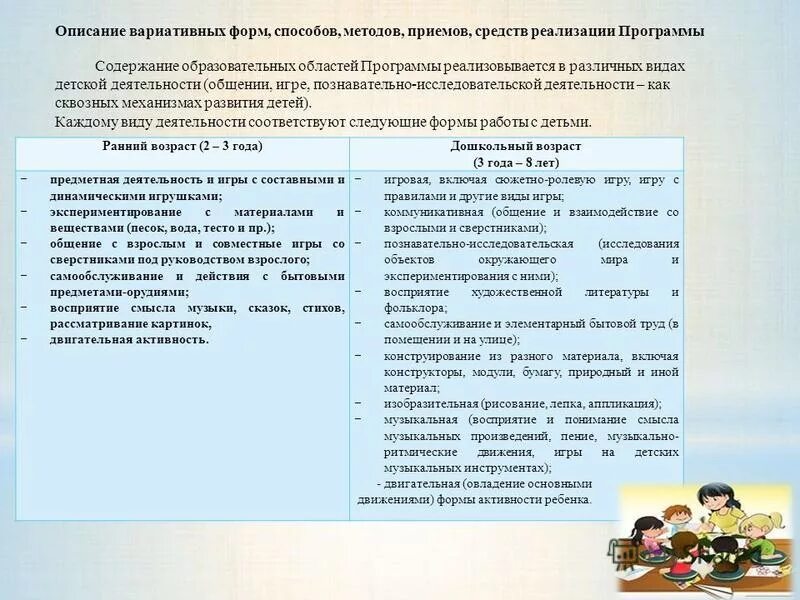 Описание вариативных форм, способов, методов, приемов, средств реализации Программы

Содержание образовательных областей Программы реализовывается в различных видах детской деятельности (общении, игре, познавательно-исследовательской деятельности – как сквозных механизмах развития детей).
Каждому виду деятельности соответствуют следующие формы работы с детьми.

| Ранний возраст (2 – 3 года) | Дошкольный возраст (3 года – 8 лет) |
|---|---|
| − предметная деятельность и игры с составными и динамическими игрушками; − экспериментирование с материалами и веществами (песок, вода, тесто и пр.); − общение с взрослым и совместные игры со сверстниками под руководством взрослого; − самообслуживание и действия с бытовыми предметами-орудиями; − восприятие смысла музыки, сказок, стихов, рассматривание картинок, − двигательная активность. | − игровая, включая сюжетно-ролевую игру, игру с правилами и другие виды игры; − коммуникативная (общение и взаимодействие со взрослыми и сверстниками); − познавательно-исследовательская (исследования объектов окружающего мира и экспериментирования с ними); − восприятие художественной литературы и фольклора; − самообслуживание и элементарный бытовой труд (в помещении и на улице); − конструирование из разного материала, включая конструкторы, модули, бумагу, природный и иной материал; − изобразительная (рисование, лепка, аппликация); − музыкальная (восприятие и понимание смысла музыкальных произведений, пение, музыкально-ритмические движения, игры на детских музыкальных инструментах); - двигательная (овладение основными движениями) формы активности ребенка. |